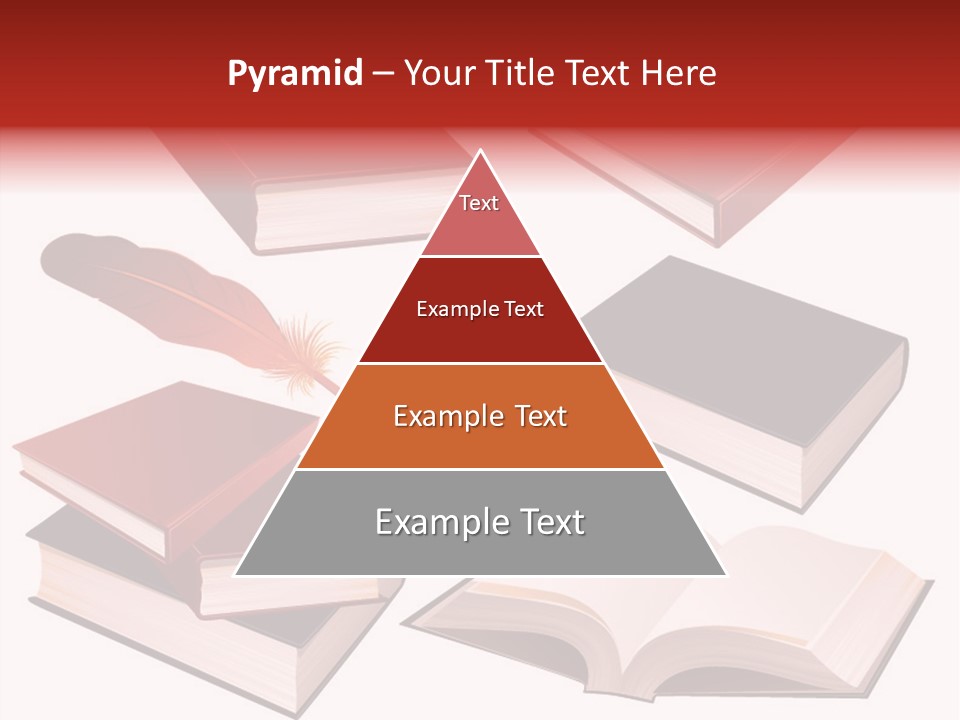 Pyramid – Your Title Text Here

Text

Example Text

Example Text

Example Text